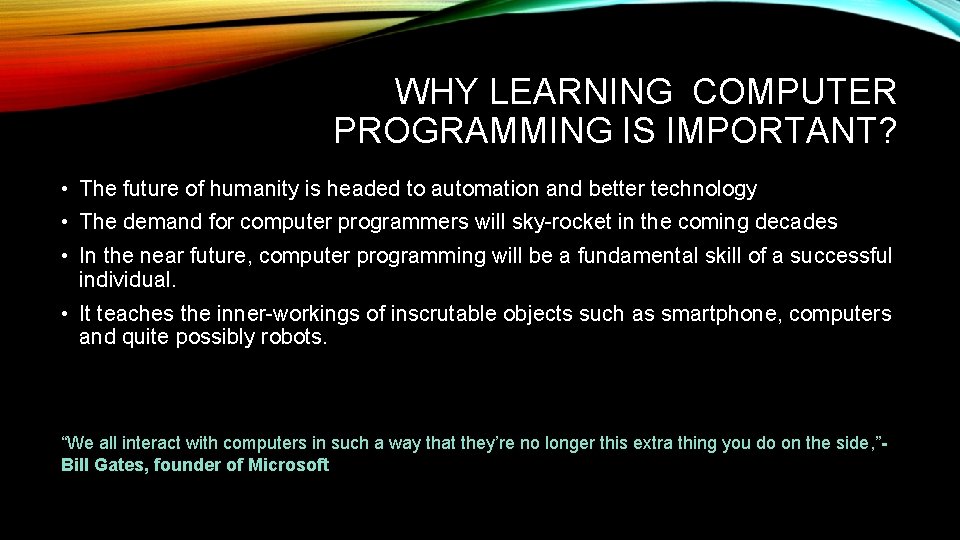 WHY LEARNING COMPUTER PROGRAMMING IS IMPORTANT?

• The future of humanity is headed to automation and better technology

• The demand for computer programmers will sky-rocket in the coming decades

• In the near future, computer programming will be a fundamental skill of a successful individual.

• It teaches the inner-workings of inscrutable objects such as smartphone, computers and quite possibly robots.

"We all interact with computers in such a way that they're no longer this extra thing you do on the side,"- Bill Gates, founder of Microsoft